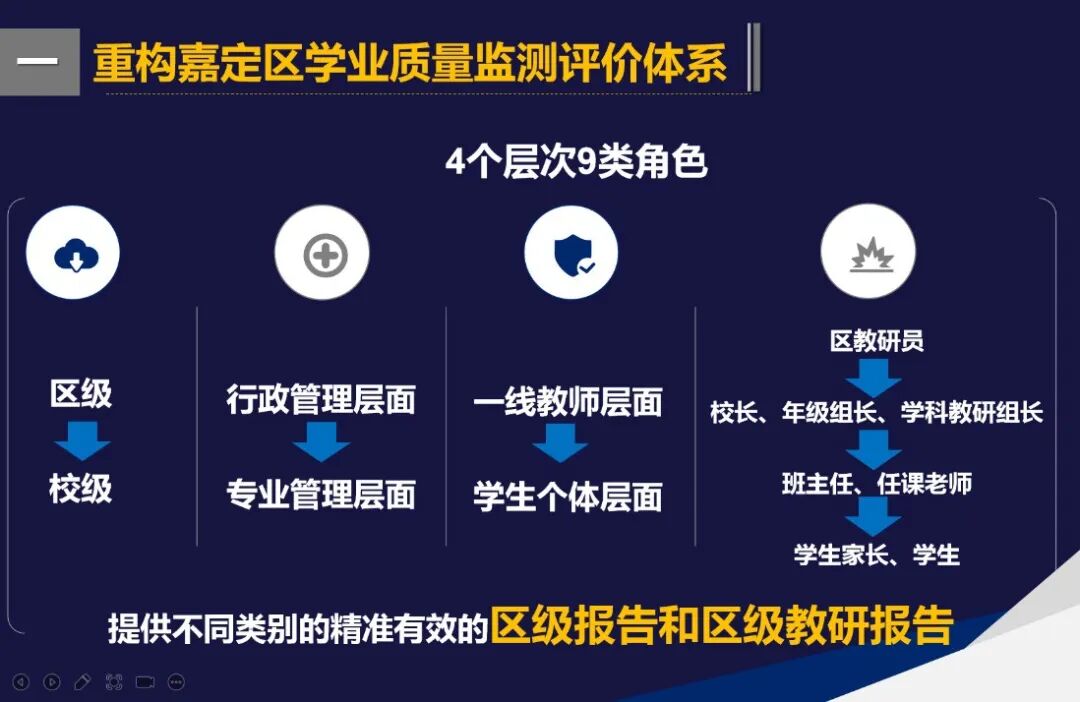 一 重构嘉定区学业质量监测评价体系

4个层次9类角色

区级
校级

行政管理层面
专业管理层面

一线教师层面
学生个体层面

区教研员
校长、年级组长、学科教研组长
班主任、任课老师
学生家长、学生

提供不同类别的精准有效的区级报告和区级教研报告